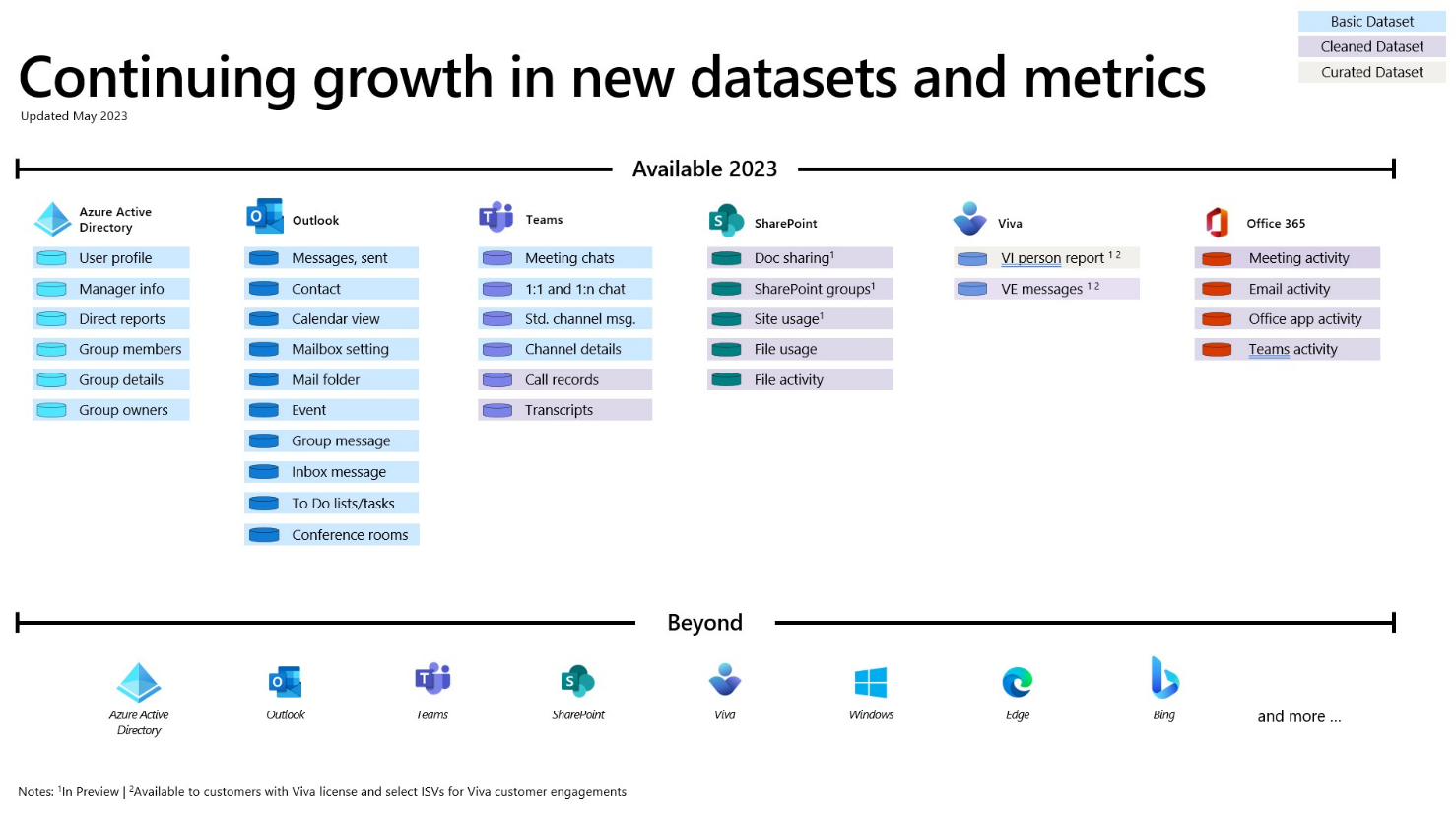 Basic Dataset
Cleaned Dataset
Curated Dataset

Continuing growth in new datasets and metrics

Updated May 2023

Available 2023

Azure Active Directory
User profile
Manager info
Direct reports
Group members
Group details
Group owners

Outlook
Messages, sent
Contact
Calendar view
Mailbox setting
Mail folder
Event
Group message
Inbox message
To Do lists/tasks
Conference rooms

Teams
Meeting chats
1:1 and 1:n chat
Std. channel msg.
Channel details
Call records
Transcripts

SharePoint
Doc sharing$^1$
SharePoint groups$^1$
Site usage$^1$
File usage
File activity

Viva
VI person report $^{1\ 2}$
VE messages $^{1\ 2}$

Office 365
Meeting activity
Email activity
Office app activity
Teams activity

Beyond

Azure Active Directory
Outlook
Teams
SharePoint
Viva
Windows
Edge
Bing
and more ...

Notes: $^1$In Preview | $^2$Available to customers with Viva license and select ISVs for Viva customer engagements